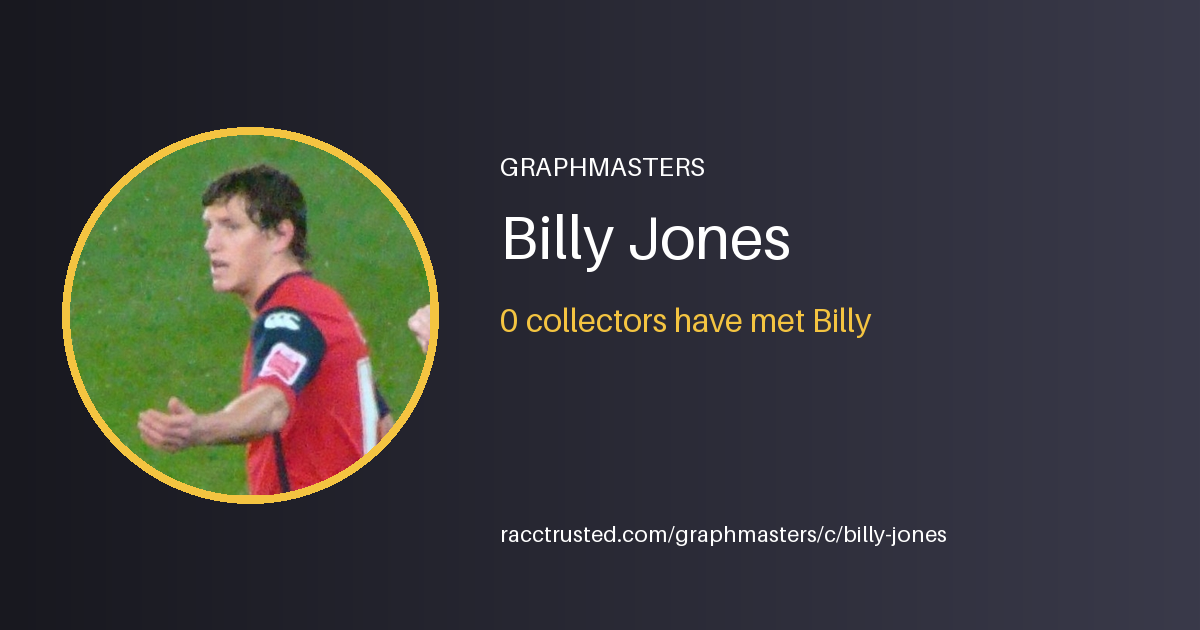 GRAPHMASTERS

Billy Jones

0 collectors have met Billy

racctrusted.com/graphmasters/c/billy-jones